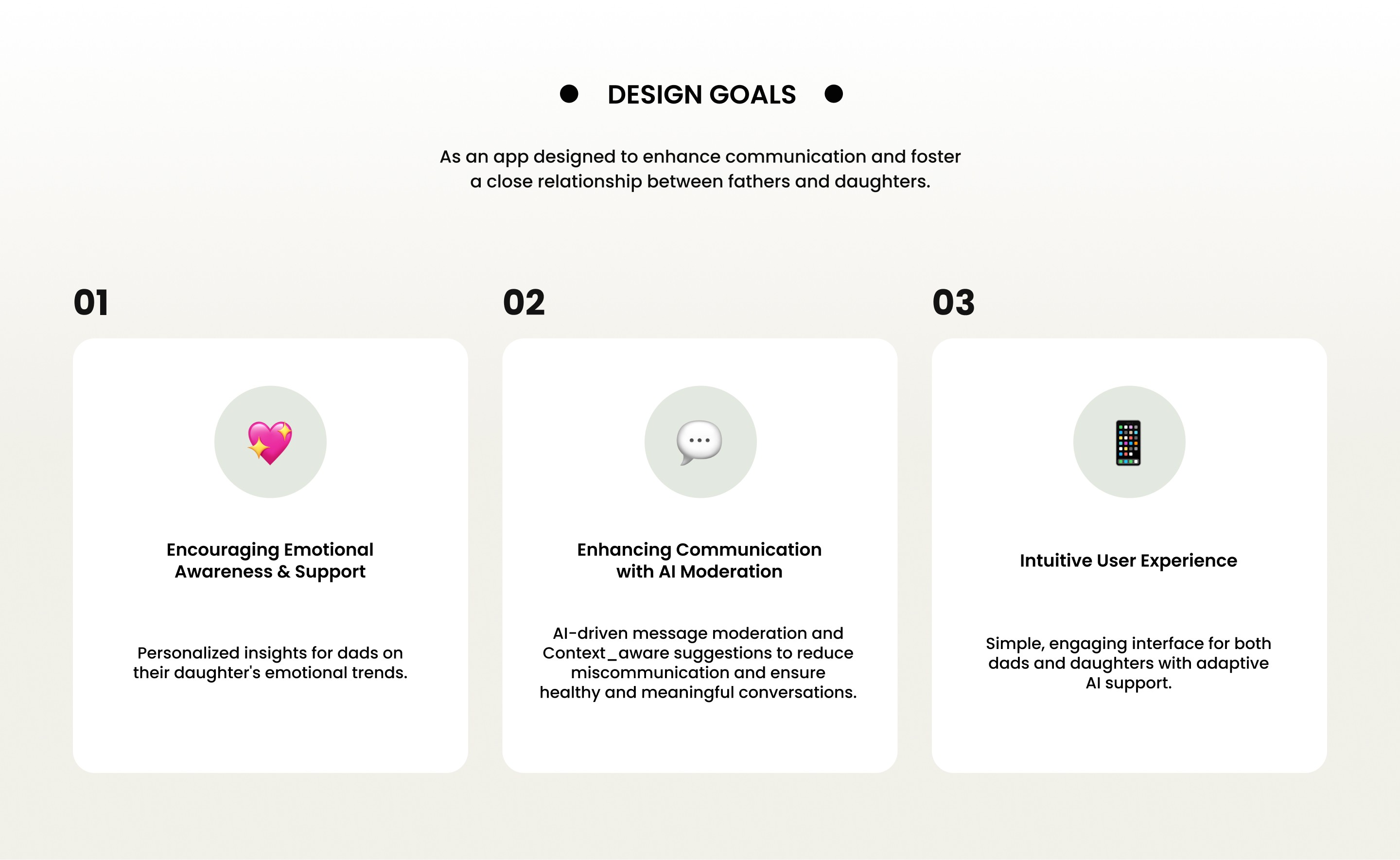 DESIGN GOALS

As an app designed to enhance communication and foster a close relationship between fathers and daughters.

01

Encouraging Emotional Awareness & Support

Personalized insights for dads on their daughter's emotional trends.

02

Enhancing Communication with AI Moderation

AI-driven message moderation and Context_aware suggestions to reduce miscommunication and ensure healthy and meaningful conversations.

03

Intuitive User Experience

Simple, engaging interface for both dads and daughters with adaptive AI support.